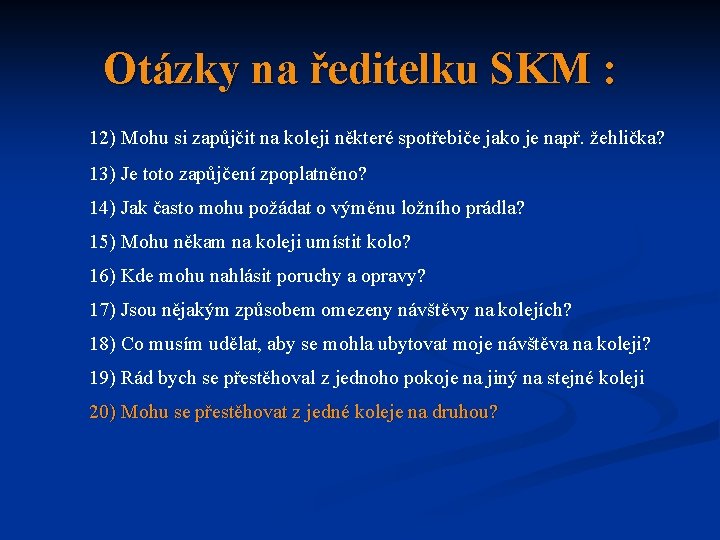 Otázky na ředitelku SKM :

12) Mohu si zapůjčit na koleji některé spotřebiče jako je např. žehlička?

13) Je toto zapůjčení zpoplatněno?

14) Jak často mohu požádat o výměnu ložního prádla?

15) Mohu někam na koleji umístit kolo?

16) Kde mohu nahlásit poruchy a opravy?

17) Jsou nějakým způsobem omezeny návštěvy na kolejích?

18) Co musím udělat, aby se mohla ubytovat moje návštěva na koleji?

19) Rád bych se přestěhoval z jednoho pokoje na jiný na stejné koleji

20) Mohu se přestěhovat z jedné koleje na druhou?